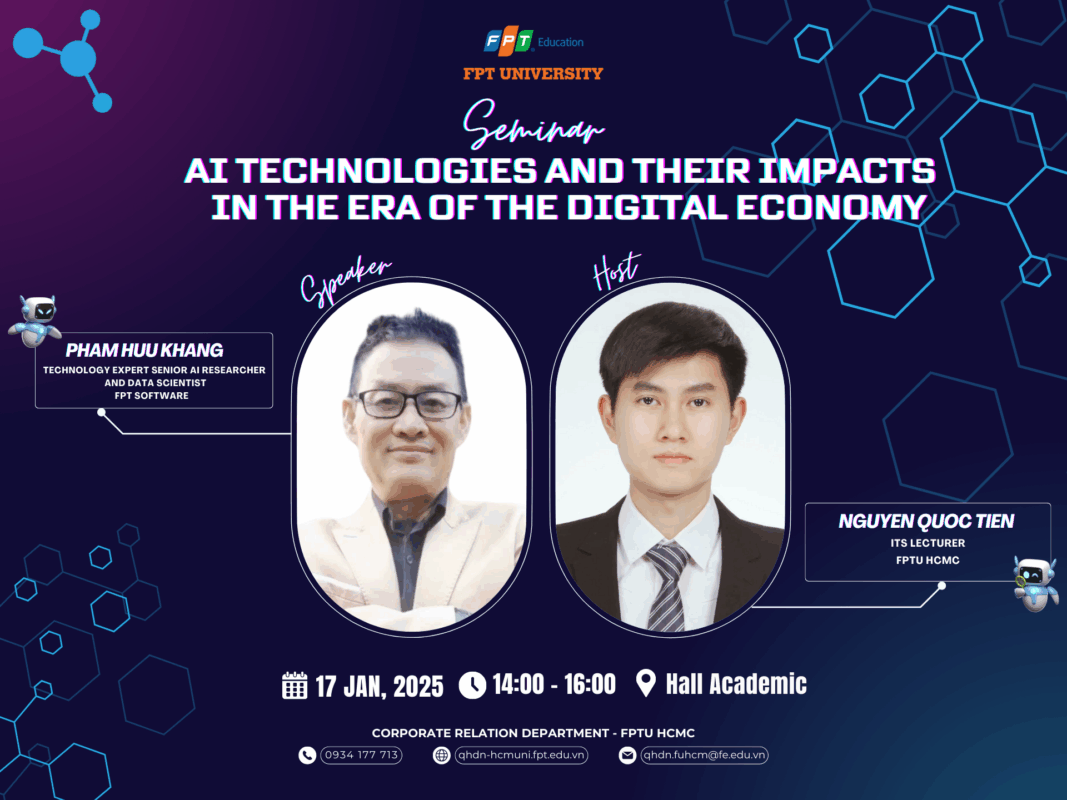 FPT Education
FPT UNIVERSITY

Seminar
AI TECHNOLOGIES AND THEIR IMPACTS IN THE ERA OF THE DIGITAL ECONOMY

Speaker
PHAM HUU KHANG
TECHNOLOGY EXPERT SENIOR AI RESEARCHER AND DATA SCIENTIST
FPT SOFTWARE

Host
NGUYEN QUOC TIEN
ITS LECTURER
FPTU HCMC

17 JAN, 2025 14:00 - 16:00 Hall Academic

CORPORATE RELATION DEPARTMENT - FPTU HCMC
0934 177 713 qhdn-hcmuni.fpt.edu.vn qhdn.fuhcm@fe.edu.vn